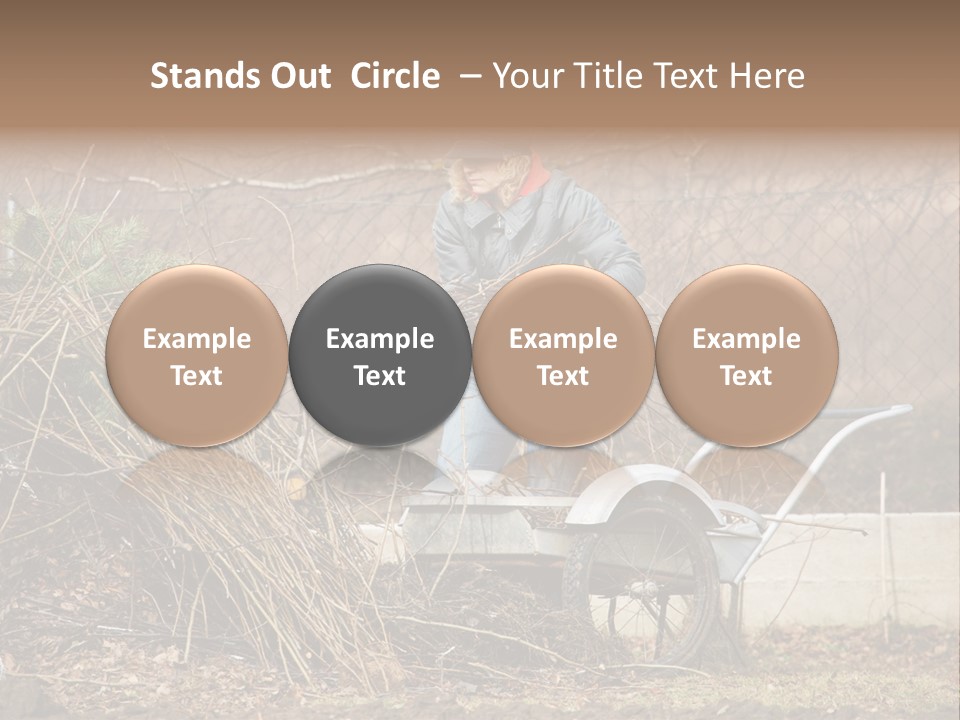 Stands Out Circle – Your Title Text Here

Example Text

Example Text

Example Text

Example Text